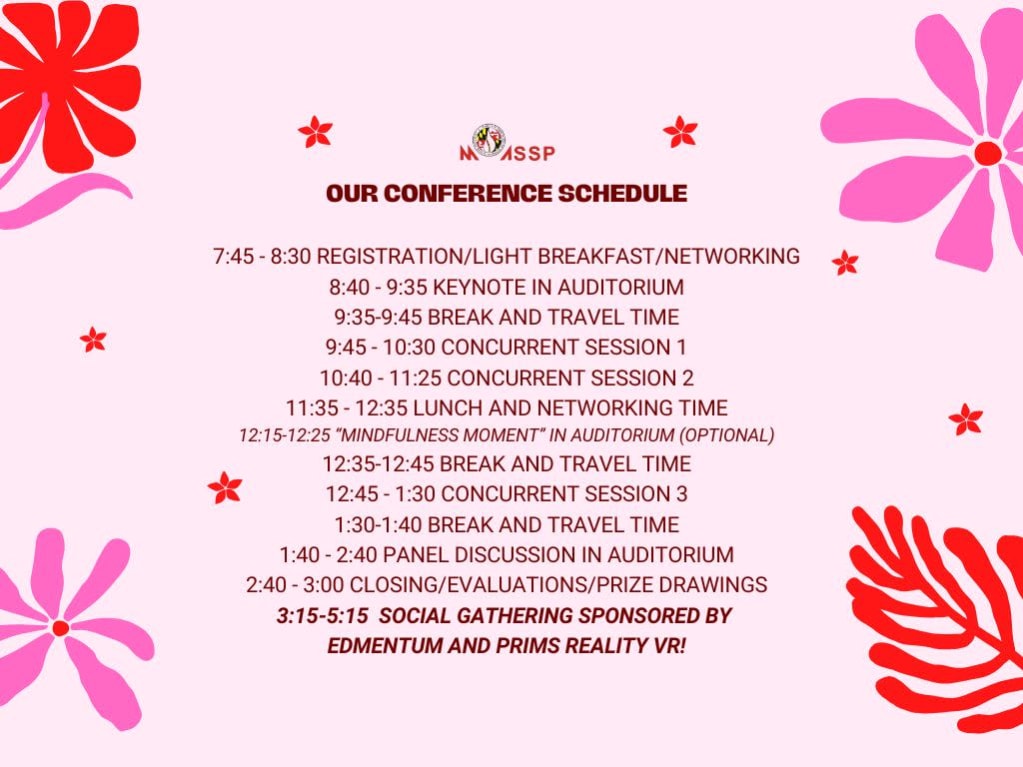 MASSP

OUR CONFERENCE SCHEDULE

7:45 - 8:30 REGISTRATION/LIGHT BREAKFAST/NETWORKING
8:40 - 9:35 KEYNOTE IN AUDITORIUM
9:35-9:45 BREAK AND TRAVEL TIME
9:45 - 10:30 CONCURRENT SESSION 1
10:40 - 11:25 CONCURRENT SESSION 2
11:35 - 12:35 LUNCH AND NETWORKING TIME
12:15-12:25 "MINDFULNESS MOMENT" IN AUDITORIUM (OPTIONAL)
12:35-12:45 BREAK AND TRAVEL TIME
12:45 - 1:30 CONCURRENT SESSION 3
1:30-1:40 BREAK AND TRAVEL TIME
1:40 - 2:40 PANEL DISCUSSION IN AUDITORIUM
2:40 - 3:00 CLOSING/EVALUATIONS/PRIZE DRAWINGS
3:15-5:15 SOCIAL GATHERING SPONSORED BY EDMENTUM AND PRIMS REALITY VR!